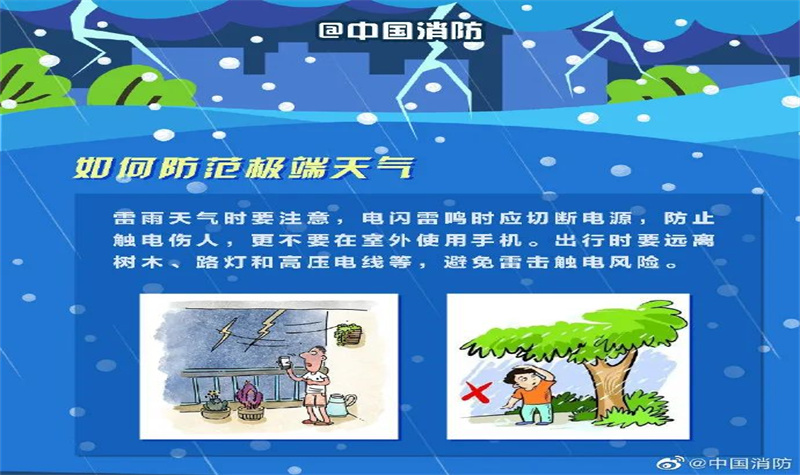 @中国消防

如何防范极端天气

雷雨天气时要注意，电闪雷鸣时应切断电源，防止触电伤人，更不要在室外使用手机。出行时要远离树木、路灯和高压电线等，避免雷击触电风险。

@中国消防